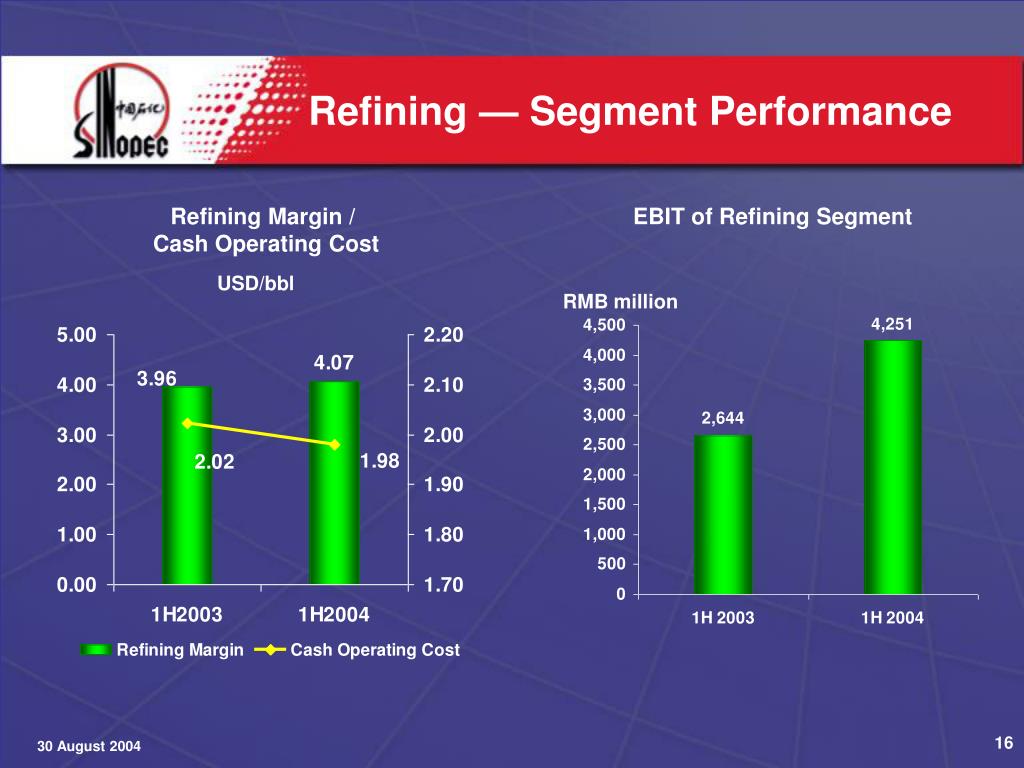 中国石化
SINOPEC

Refining — Segment Performance

Refining Margin / Cash Operating Cost
USD/bbl

5.00
4.00
3.00
2.00
1.00
0.00

2.20
2.10
2.00
1.90
1.80
1.70

3.96
4.07
2.02
1.98

1H2003
1H2004

Refining Margin
Cash Operating Cost

EBIT of Refining Segment
RMB million

4,500
4,000
3,500
3,000
2,500
2,000
1,500
1,000
500
0

2,644
4,251

1H 2003
1H 2004

30 August 2004

16